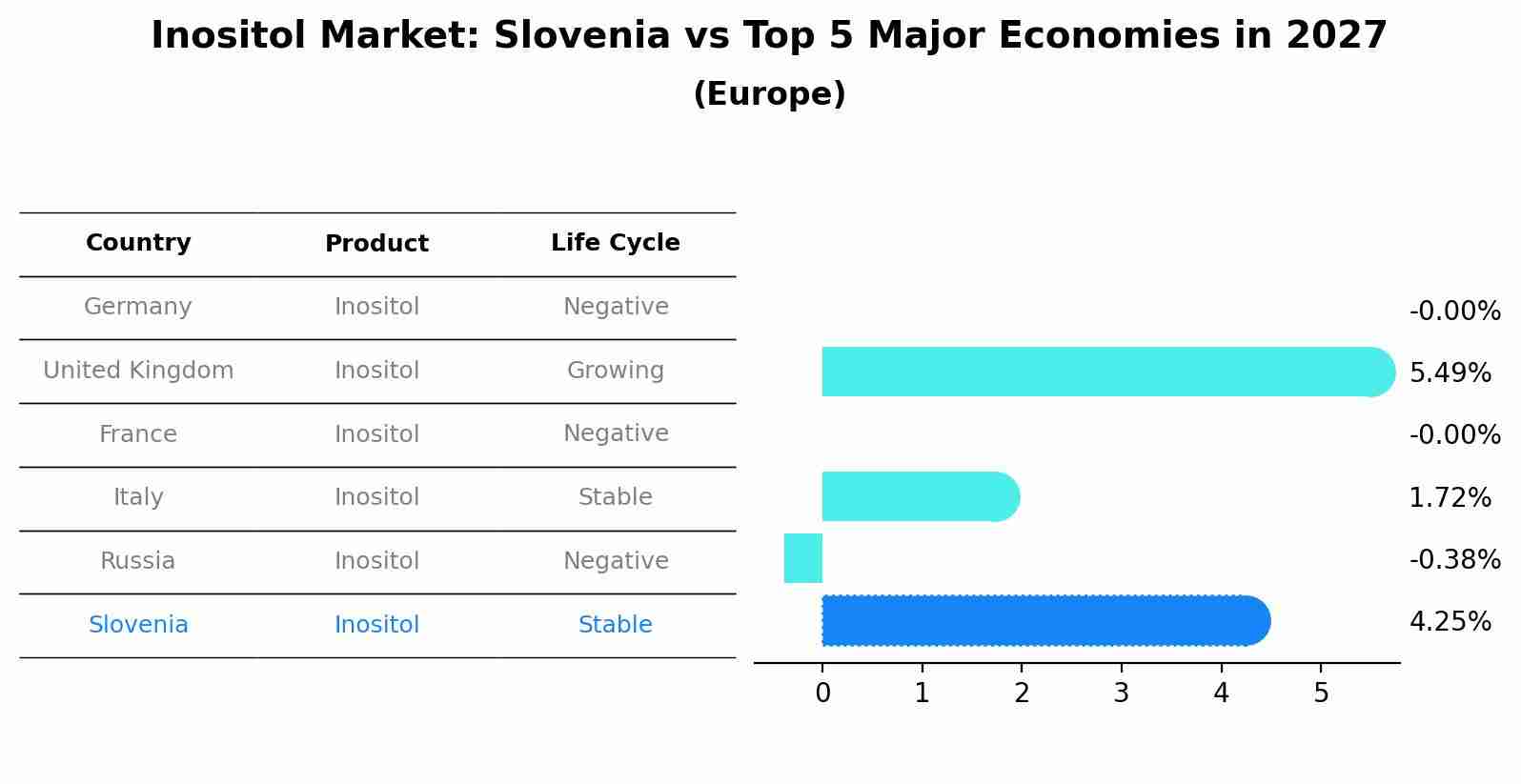 Inositol Market: Slovenia vs Top 5 Major Economies in 2027
(Europe)

| Country | Product | Life Cycle |
|---|---|---|
| Germany | Inositol | Negative |
| United Kingdom | Inositol | Growing |
| France | Inositol | Negative |
| Italy | Inositol | Stable |
| Russia | Inositol | Negative |
| Slovenia | Inositol | Stable |

-0.00%
5.49%
-0.00%
1.72%
-0.38%
4.25%

0 1 2 3 4 5